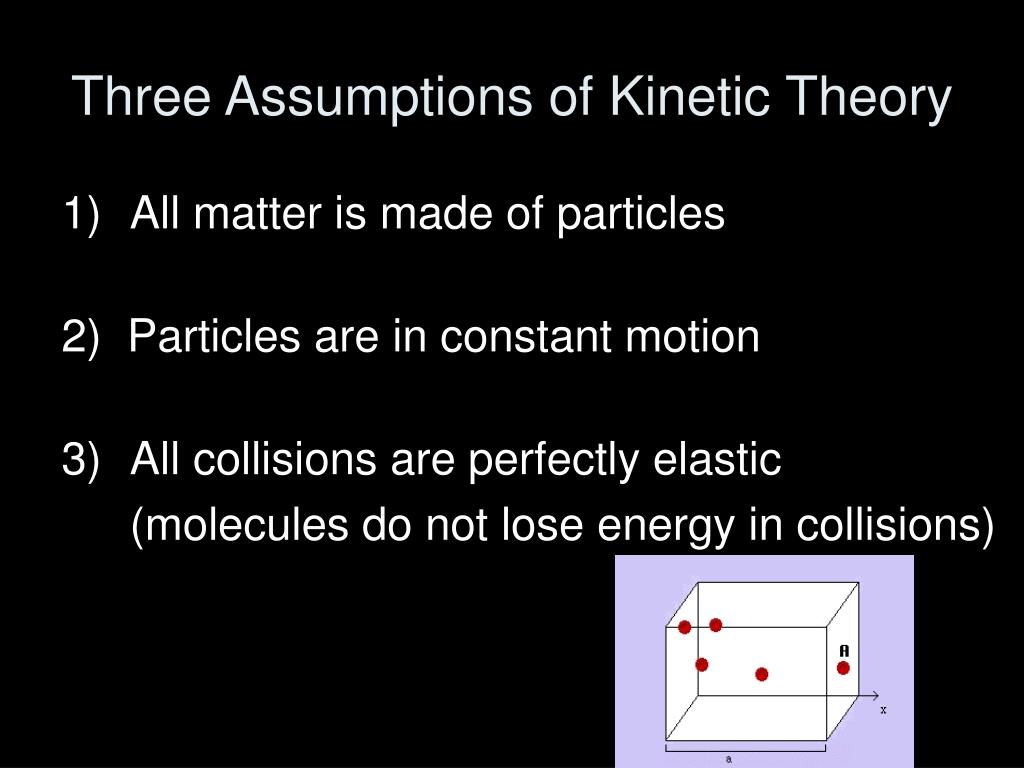 Three Assumptions of Kinetic Theory

1) All matter is made of particles

2) Particles are in constant motion

3) All collisions are perfectly elastic (molecules do not lose energy in collisions)

A

x

a